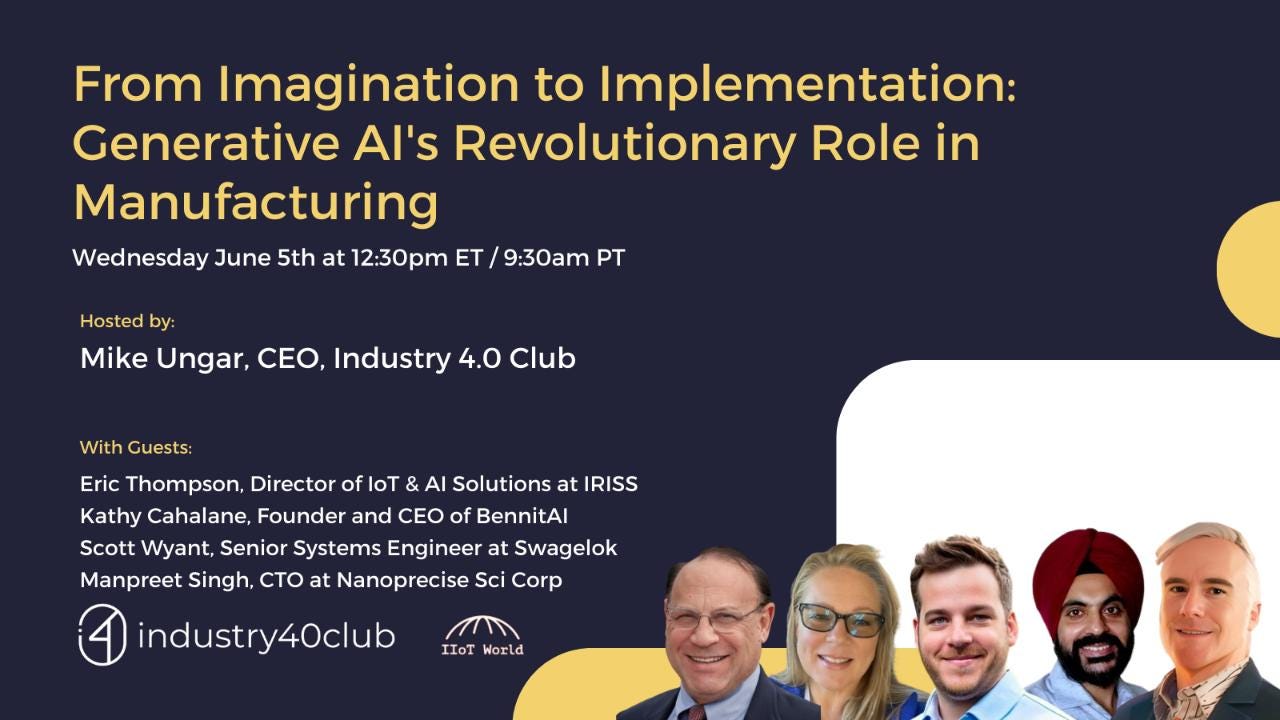 From Imagination to Implementation: Generative AI's Revolutionary Role in Manufacturing

Wednesday June 5th at 12:30pm ET / 9:30am PT

Hosted by:

Mike Ungar, CEO, Industry 4.0 Club

With Guests:

Eric Thompson, Director of IoT & AI Solutions at IRISS
Kathy Cahalane, Founder and CEO of BennitAI
Scott Wyant, Senior Systems Engineer at Swagelok
Manpreet Singh, CTO at Nanoprecise Sci Corp

i4 industry40club

IIoT World